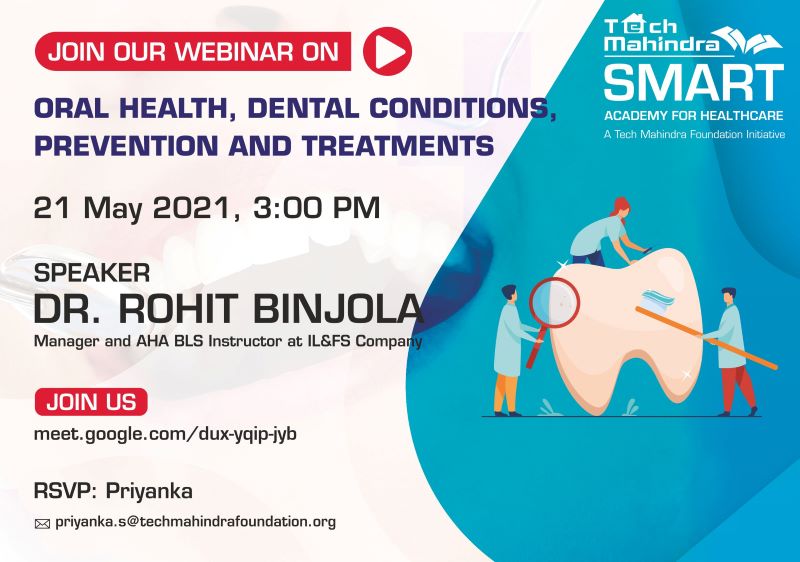 JOIN OUR WEBINAR ON

ORAL HEALTH, DENTAL CONDITIONS, PREVENTION AND TREATMENTS

21 May 2021, 3:00 PM

SPEAKER
DR. ROHIT BINJOLA
Manager and AHA BLS Instructor at IL&FS Company

JOIN US
meet.google.com/dux-yqip-jyb

RSVP: Priyanka
priyanka.s@techmahindrafoundation.org

Tech Mahindra
SMART
ACADEMY FOR HEALTHCARE
A Tech Mahindra Foundation Initiative